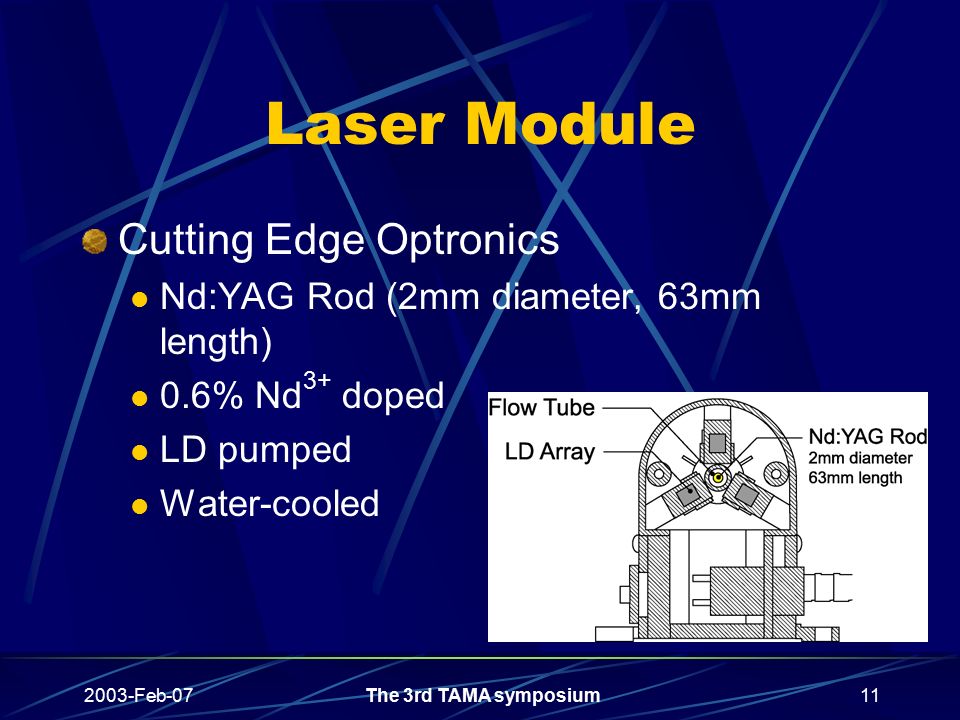 Laser Module

Cutting Edge Optronics

Nd:YAG Rod (2mm diameter, 63mm length)

0.6% $Nd^{3+}$ doped

LD pumped

Water-cooled

Flow Tube

LD Array

Nd:YAG Rod
2mm diameter
63mm length

2003-Feb-07

The 3rd TAMA symposium

11